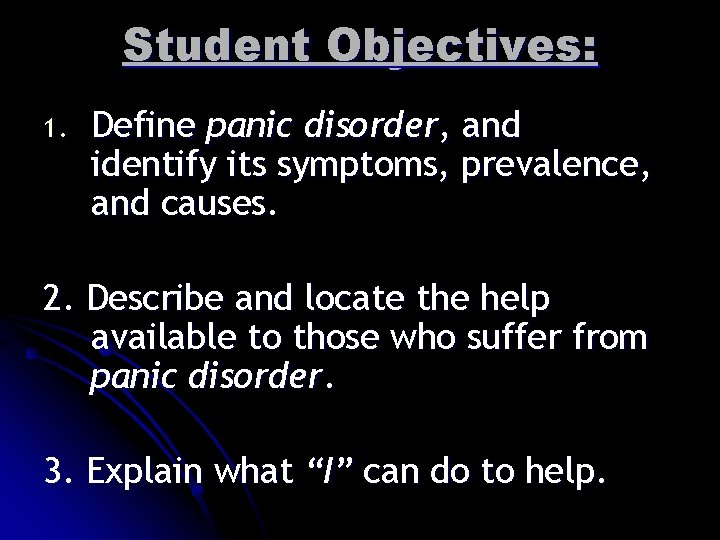 Student Objectives:

1. Define panic disorder, and identify its symptoms, prevalence, and causes.

2. Describe and locate the help available to those who suffer from panic disorder.

3. Explain what “I” can do to help.